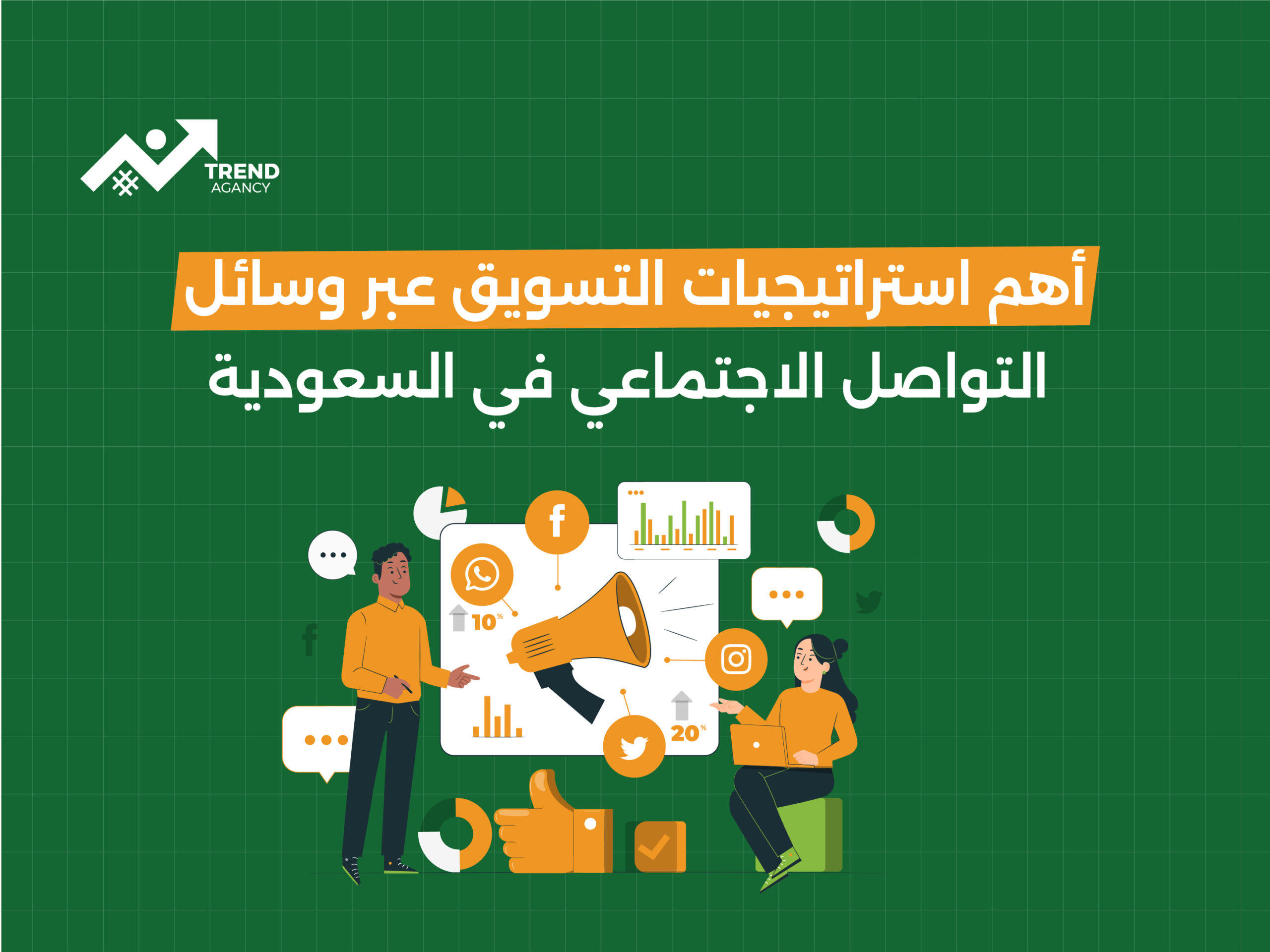 TREND
AGANCY

أهم استراتيجيات التسويق عبر وسائل
التواصل الاجتماعي في السعودية

10%
20%